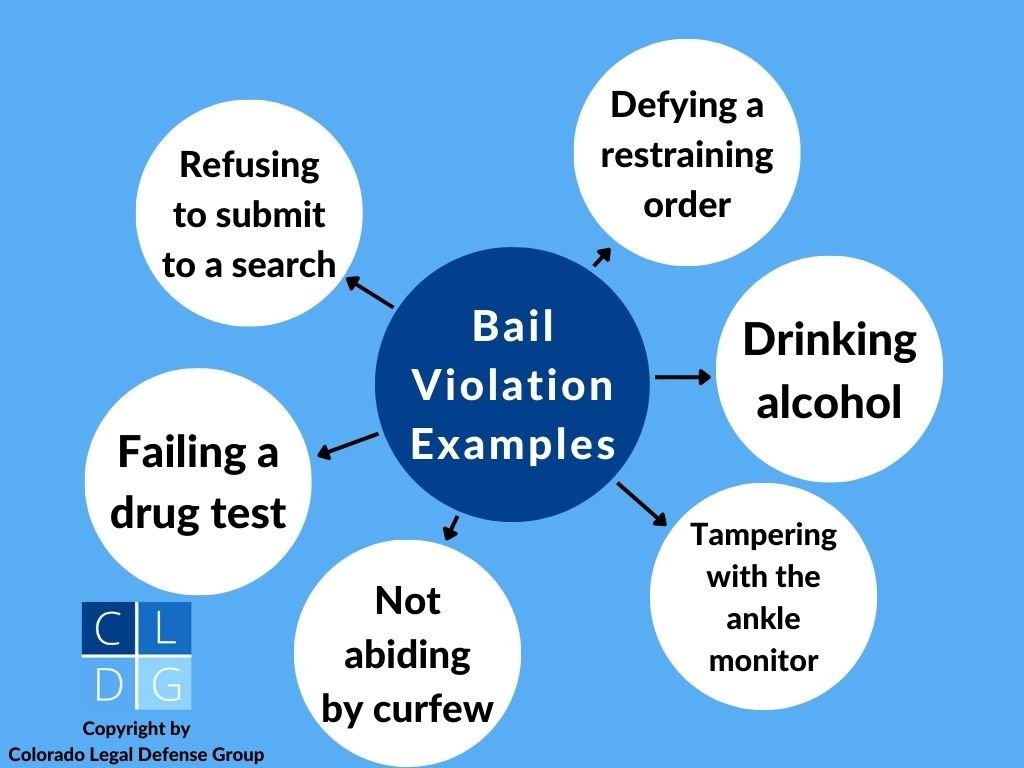 Bail Violation Examples

Refusing to submit to a search

Defying a restraining order

Drinking alcohol

Tampering with the ankle monitor

Not abiding by curfew

Failing a drug test

C L
D G

Copyright by
Colorado Legal Defense Group